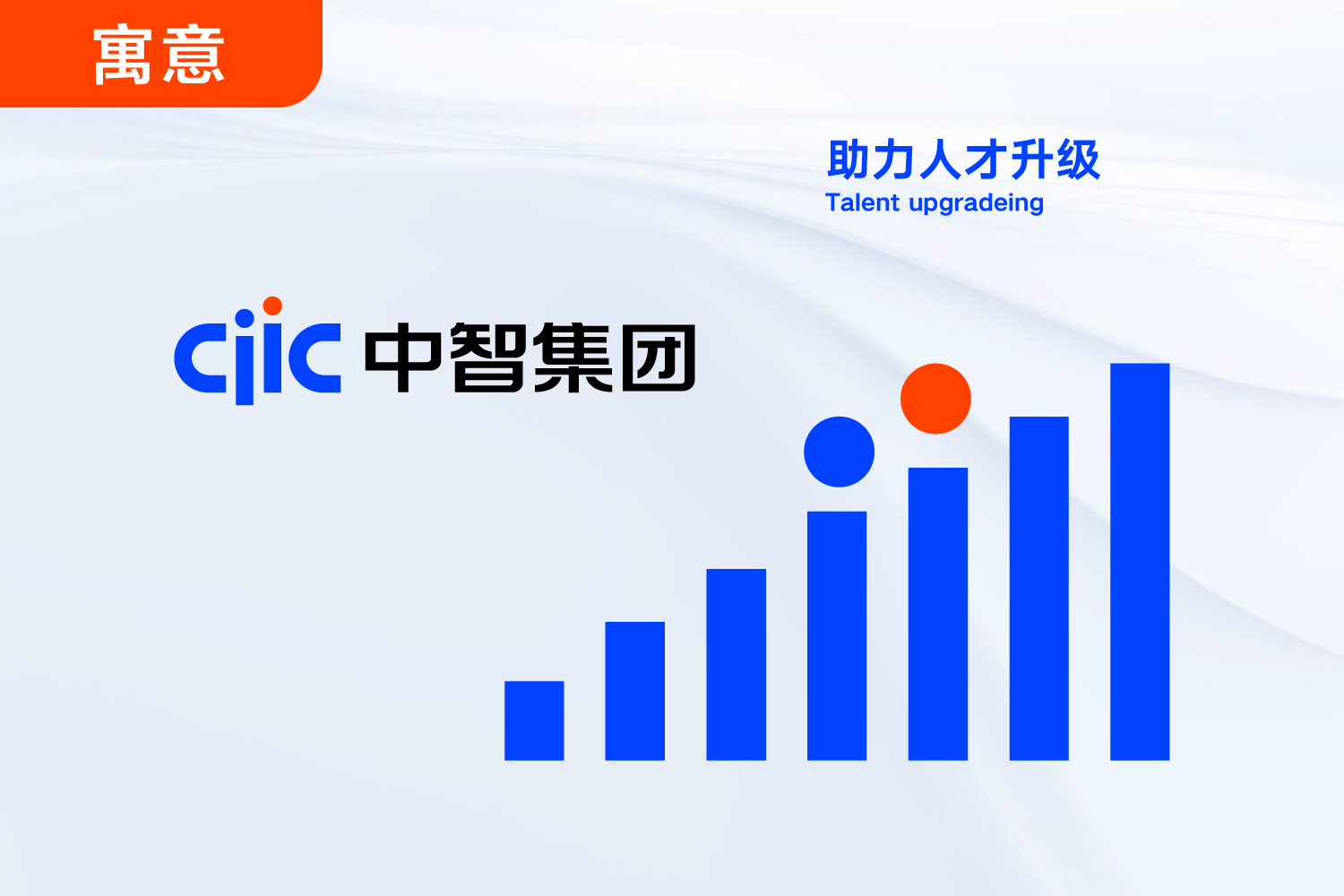 寓意

助力人才升级
Talent upgradeing

ciic 中智集团